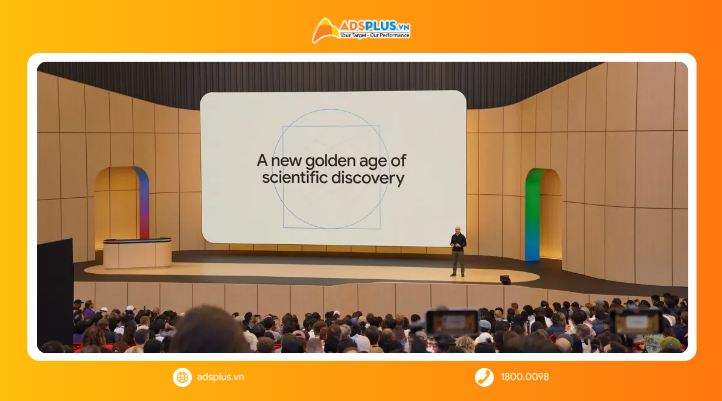 ADSPLUS.VN
Your Target - Our Performance

A new golden age of scientific discovery

adsplus.vn

1800.0098